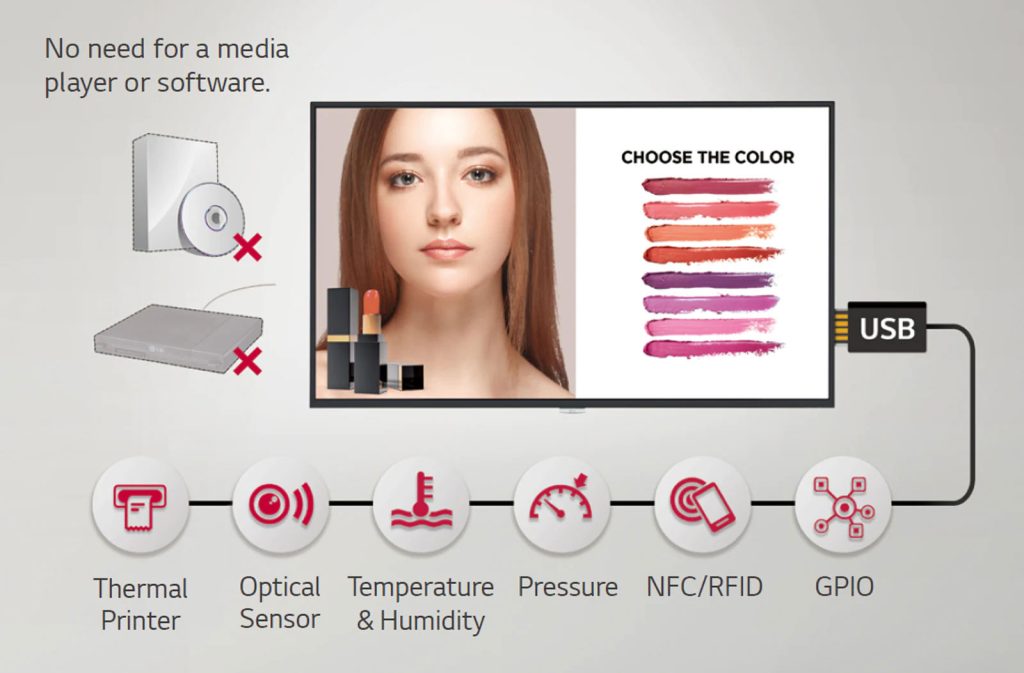 No need for a media player or software.

CHOOSE THE COLOR

USB

Thermal Printer

Optical Sensor

Temperature & Humidity

Pressure

NFC/RFID

GPIO